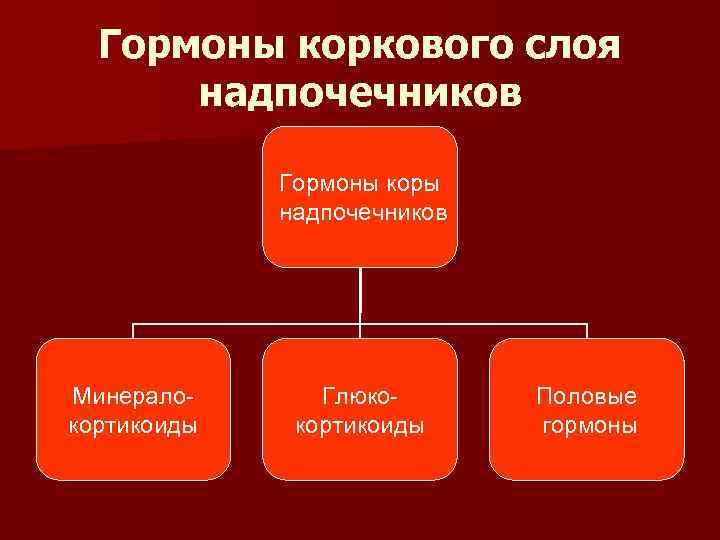 Гормоны коркового слоя надпочечников

Гормоны коры надпочечников

Минерало-кортикоиды

Глюко-кортикоиды

Половые гормоны